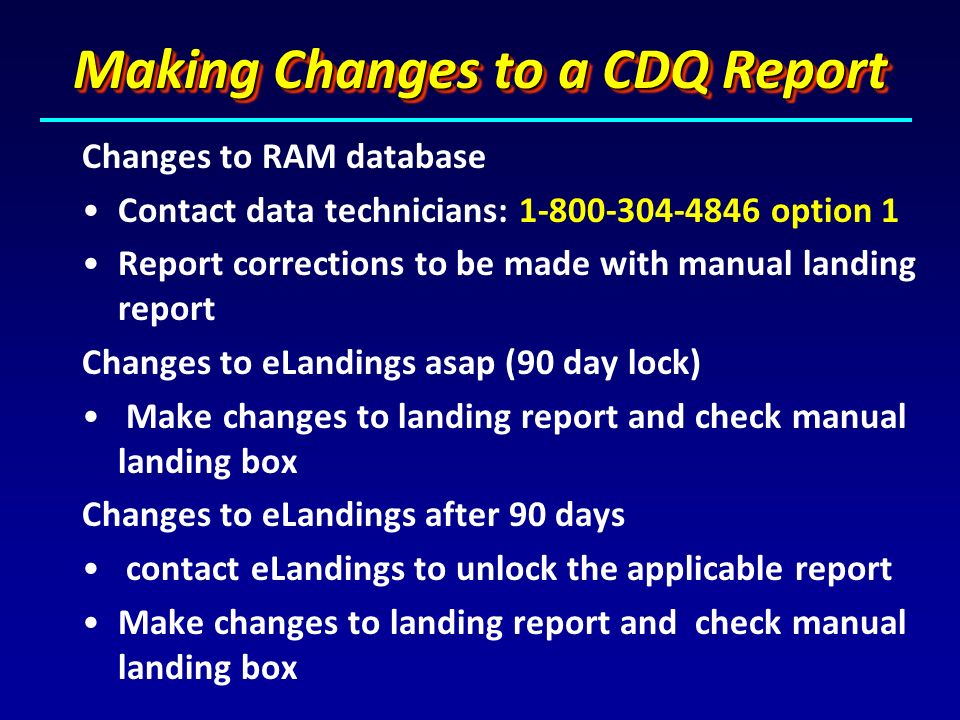 Making Changes to a CDQ Report

Changes to RAM database

• Contact data technicians: 1-800-304-4846 option 1

• Report corrections to be made with manual landing report

Changes to eLandings asap (90 day lock)

• Make changes to landing report and check manual landing box

Changes to eLandings after 90 days

• contact eLandings to unlock the applicable report

• Make changes to landing report and check manual landing box